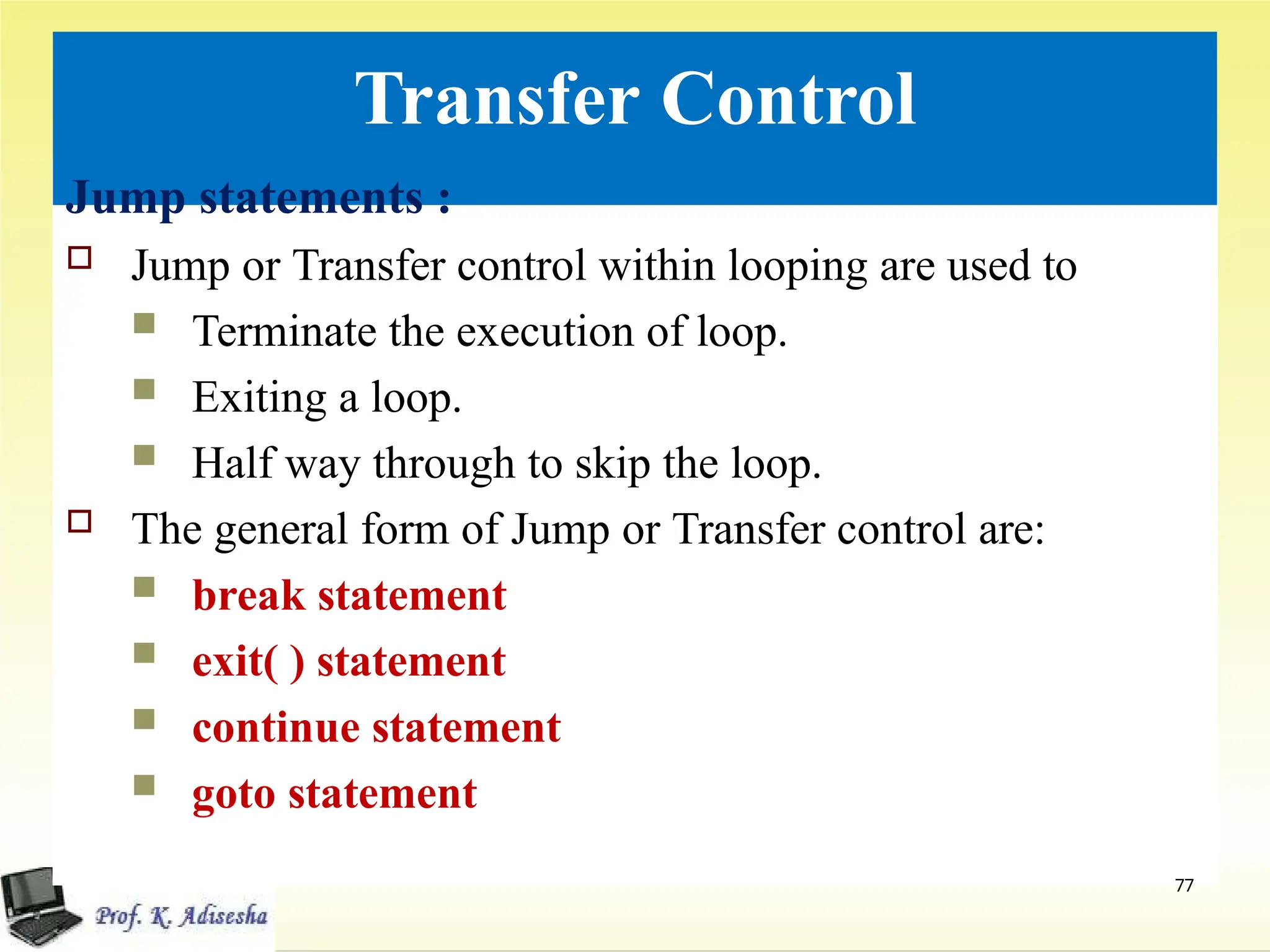 Transfer Control

Jump statements :

Jump or Transfer control within looping are used to

Terminate the execution of loop.

Exiting a loop.

Half way through to skip the loop.

The general form of Jump or Transfer control are:

break statement

exit( ) statement

continue statement

goto statement

77

Prof. K. Adisesha